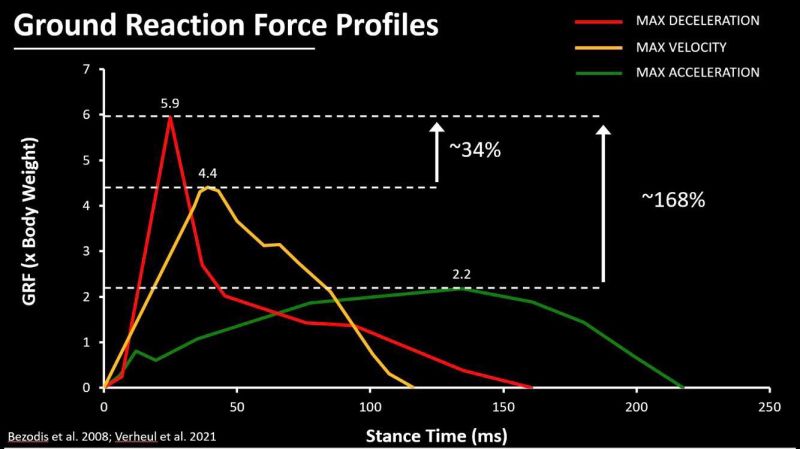 Ground Reaction Force Profiles

MAX DECELERATION
MAX VELOCITY
MAX ACCELERATION

GRF (x Body Weight)

7
6
5
4
3
2
1
0

5.9
4.4
2.2

~34%
~168%

0
50
100
150
200
250

Stance Time (ms)

Bezodis et al. 2008; Verheul et al. 2021